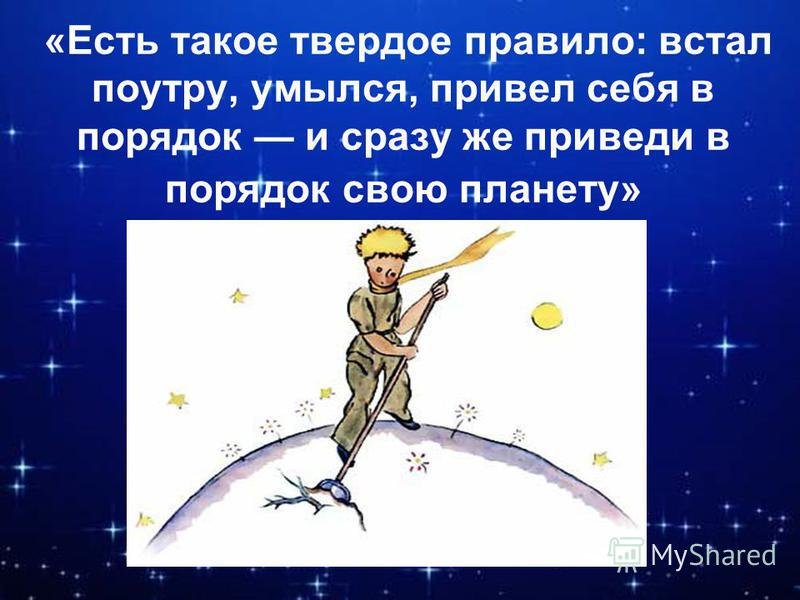 «Есть такое твердое правило: встал поутру, умылся, привел себя в порядок — и сразу же приведи в порядок свою планету»

MyShared